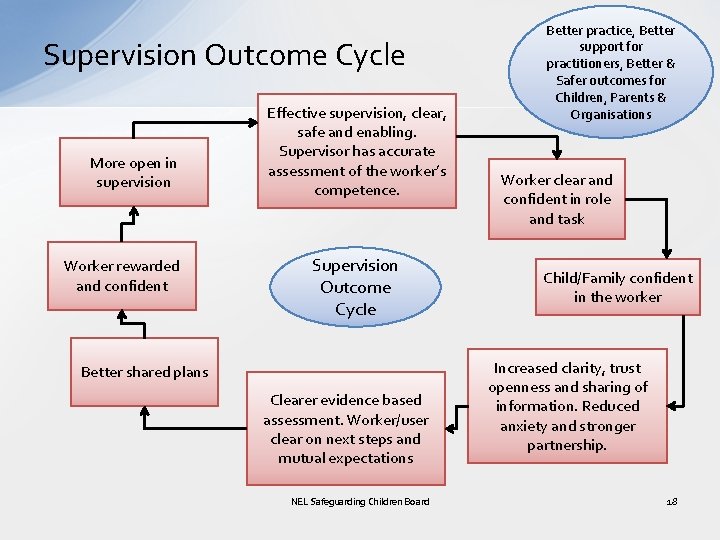 Supervision Outcome Cycle

Better practice, Better support for practitioners, Better & Safer outcomes for Children, Parents & Organisations

Effective supervision, clear, safe and enabling. Supervisor has accurate assessment of the worker's competence.

Worker clear and confident in role and task

Child/Family confident in the worker

Increased clarity, trust openness and sharing of information. Reduced anxiety and stronger partnership.

Clearer evidence based assessment. Worker/user clear on next steps and mutual expectations

Better shared plans

Worker rewarded and confident

More open in supervision

Supervision Outcome Cycle

NEL Safeguarding Children Board

18